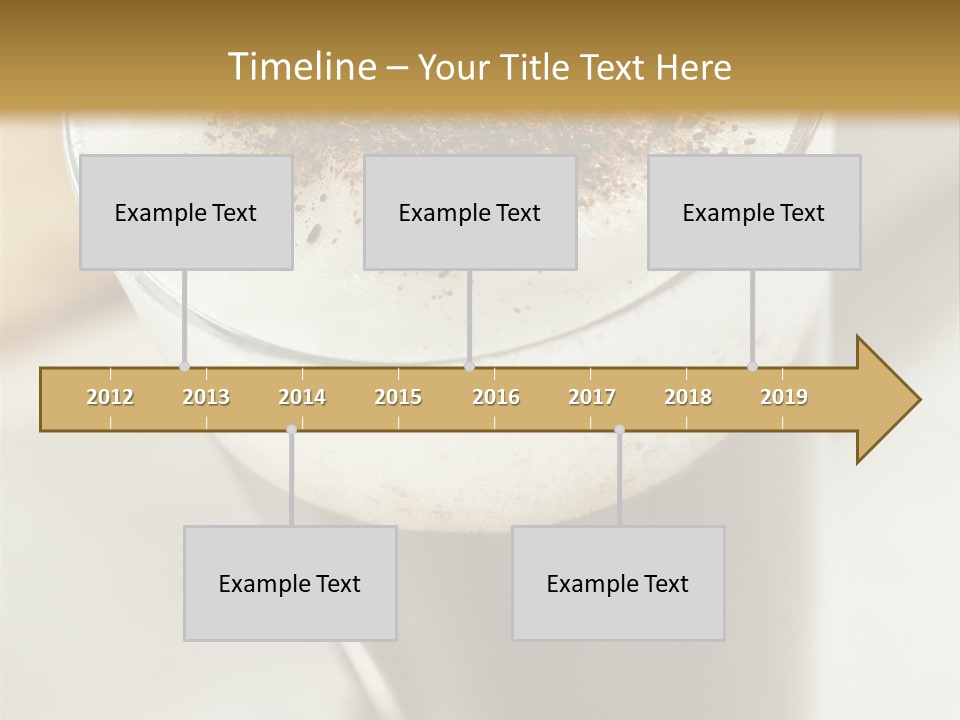 Timeline – Your Title Text Here

Example Text

Example Text

Example Text

2012 2013 2014 2015 2016 2017 2018 2019

Example Text

Example Text